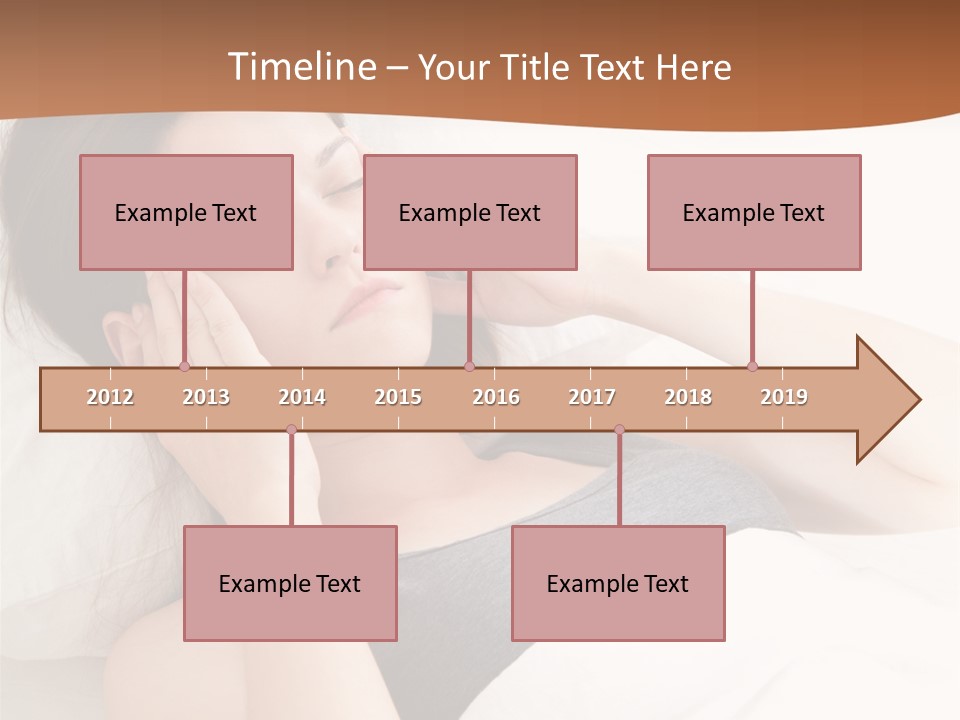 Timeline – Your Title Text Here

Example Text

Example Text

Example Text

2012 2013 2014 2015 2016 2017 2018 2019

Example Text

Example Text